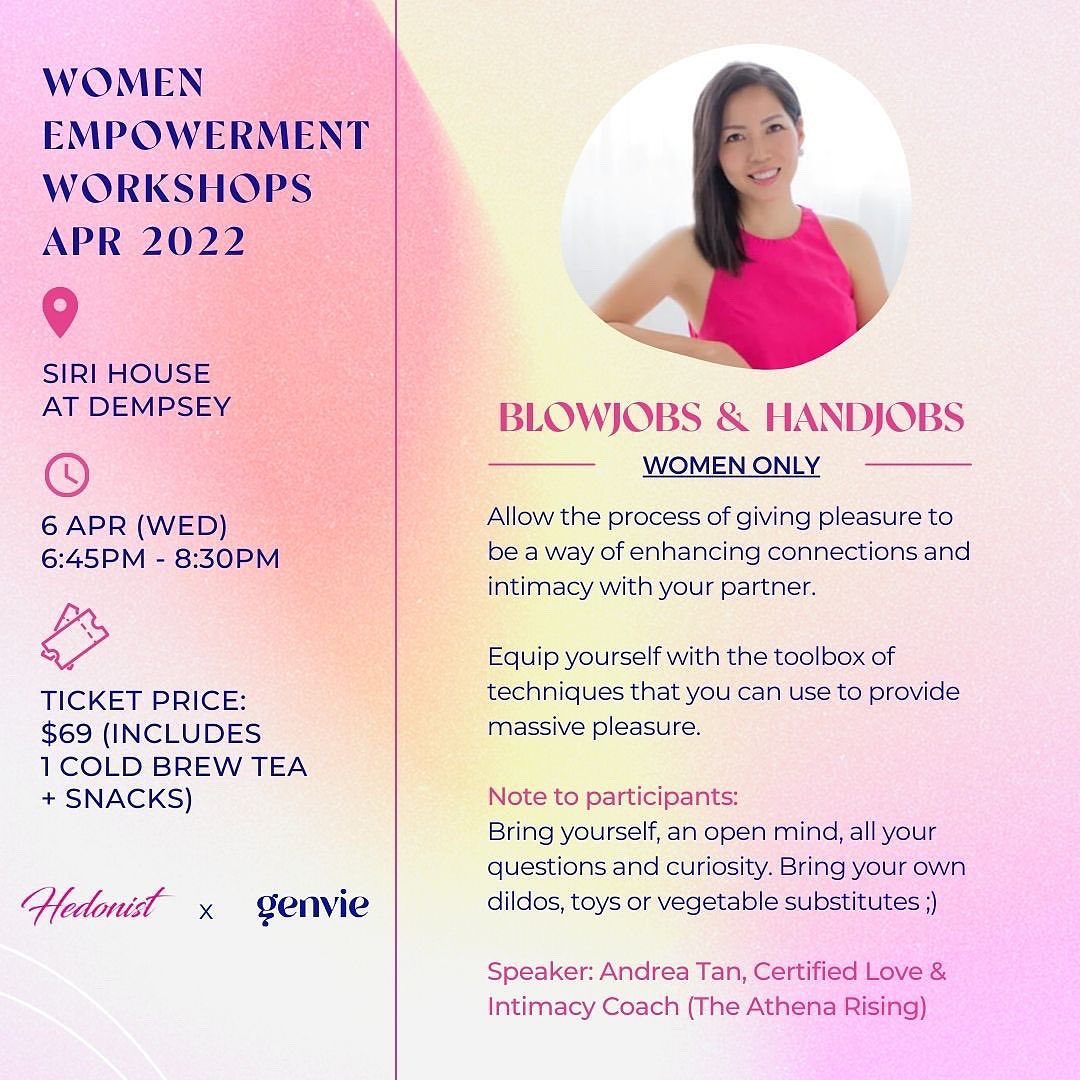 WOMEN EMPOWERMENT WORKSHOPS APR 2022

SIRI HOUSE AT DEMPSEY

6 APR (WED) 6:45PM - 8:30PM

TICKET PRICE: $69 (INCLUDES 1 COLD BREW TEA + SNACKS)

Hedonist x genvie

BLOWJOBS & HANDJOBS

WOMEN ONLY

Allow the process of giving pleasure to be a way of enhancing connections and intimacy with your partner.

Equip yourself with the toolbox of techniques that you can use to provide massive pleasure.

Note to participants:
Bring yourself, an open mind, all your questions and curiosity. Bring your own dildos, toys or vegetable substitutes ;)

Speaker: Andrea Tan, Certified Love & Intimacy Coach (The Athena Rising)